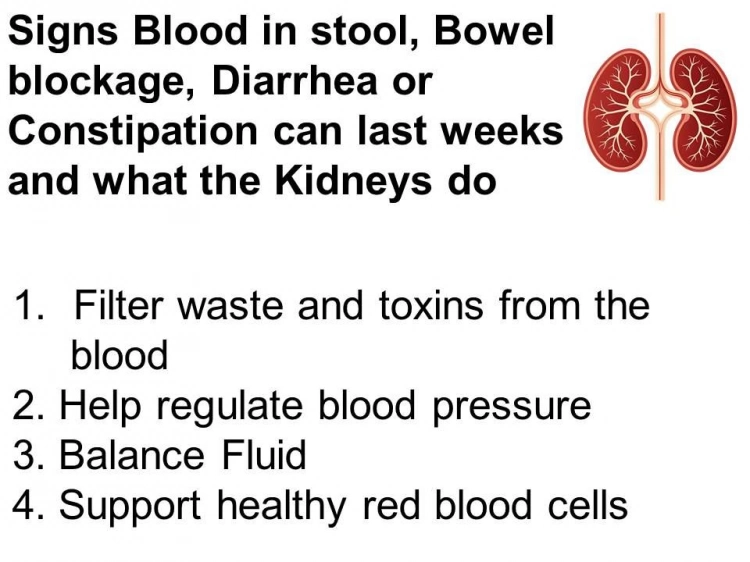 Signs Blood in stool, Bowel blockage, Diarrhea or Constipation can last weeks and what the Kidneys do

1. Filter waste and toxins from the blood
2. Help regulate blood pressure
3. Balance Fluid
4. Support healthy red blood cells